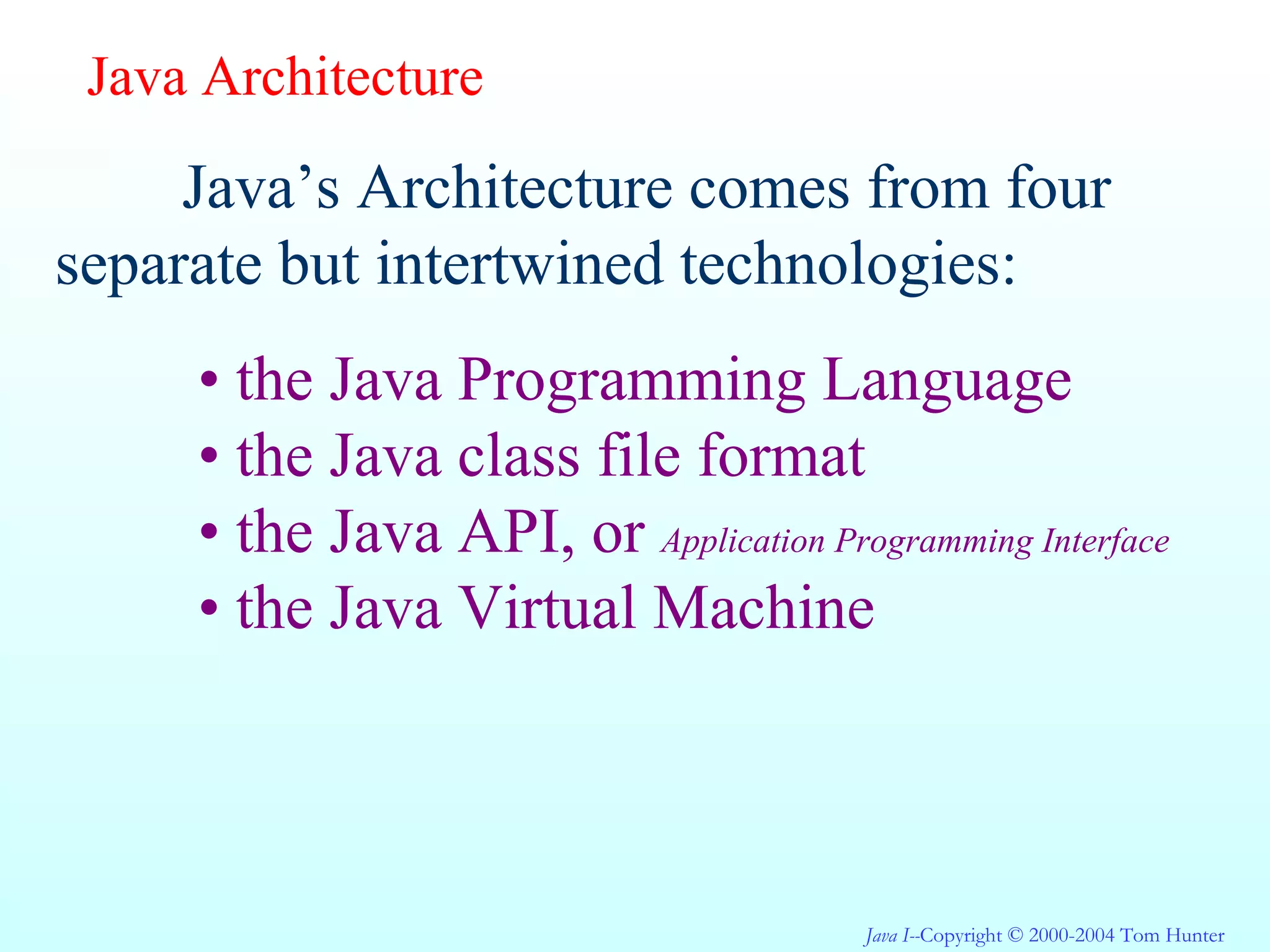 Java Architecture

Java’s Architecture comes from four separate but intertwined technologies:

• the Java Programming Language
• the Java class file format
• the Java API, or Application Programming Interface
• the Java Virtual Machine

Java I--Copyright © 2000-2004 Tom Hunter